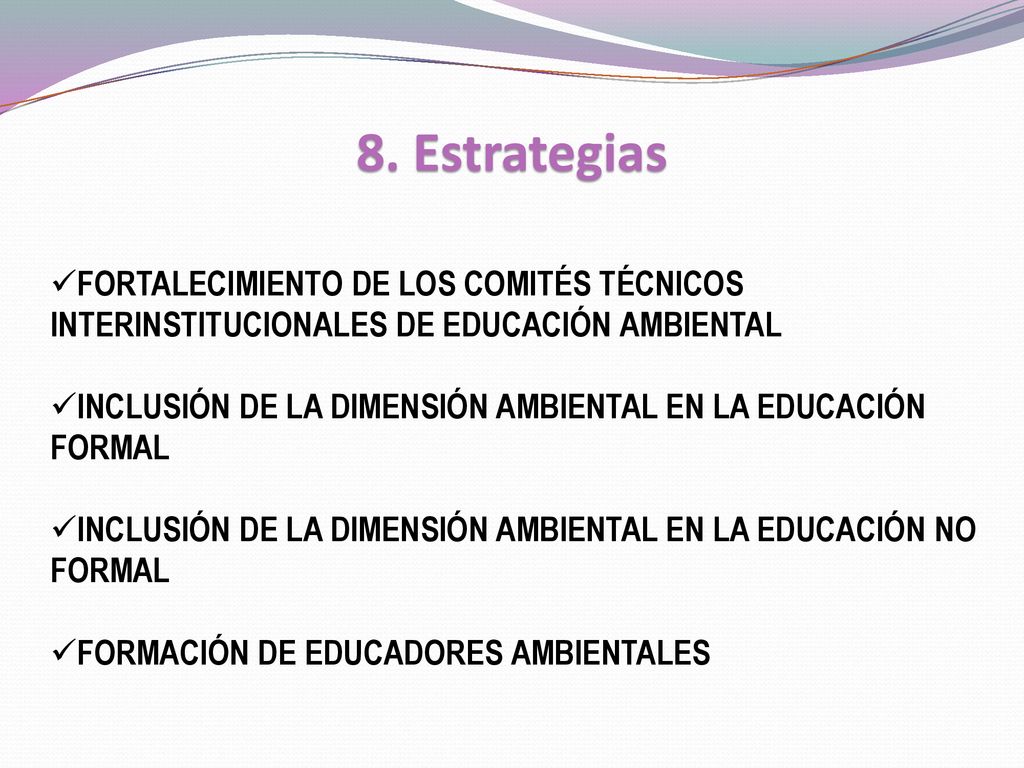 8. Estrategias

✓FORTALECIMIENTO DE LOS COMITÉS TÉCNICOS INTERINSTITUCIONALES DE EDUCACIÓN AMBIENTAL

✓INCLUSIÓN DE LA DIMENSIÓN AMBIENTAL EN LA EDUCACIÓN FORMAL

✓INCLUSIÓN DE LA DIMENSIÓN AMBIENTAL EN LA EDUCACIÓN NO FORMAL

✓FORMACIÓN DE EDUCADORES AMBIENTALES